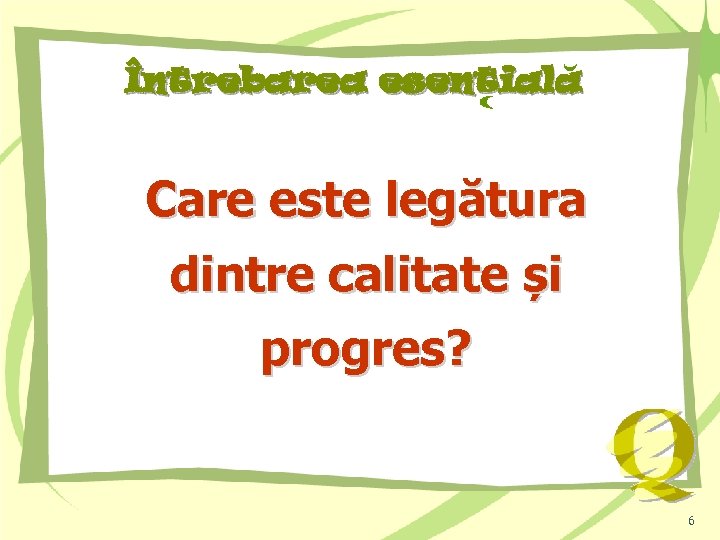 Întrebarea esențială

Care este legătura dintre calitate și progres?

Q

6